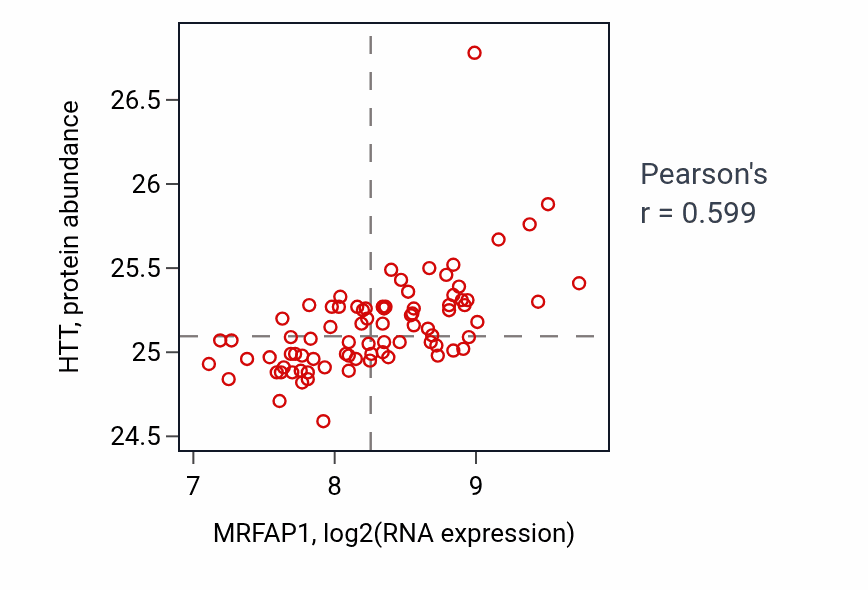 HTT, protein abundance

26.5
26
25.5
25
24.5

7
8
9

MRFAP1, log2(RNA expression)

Pearson's
r = 0.599